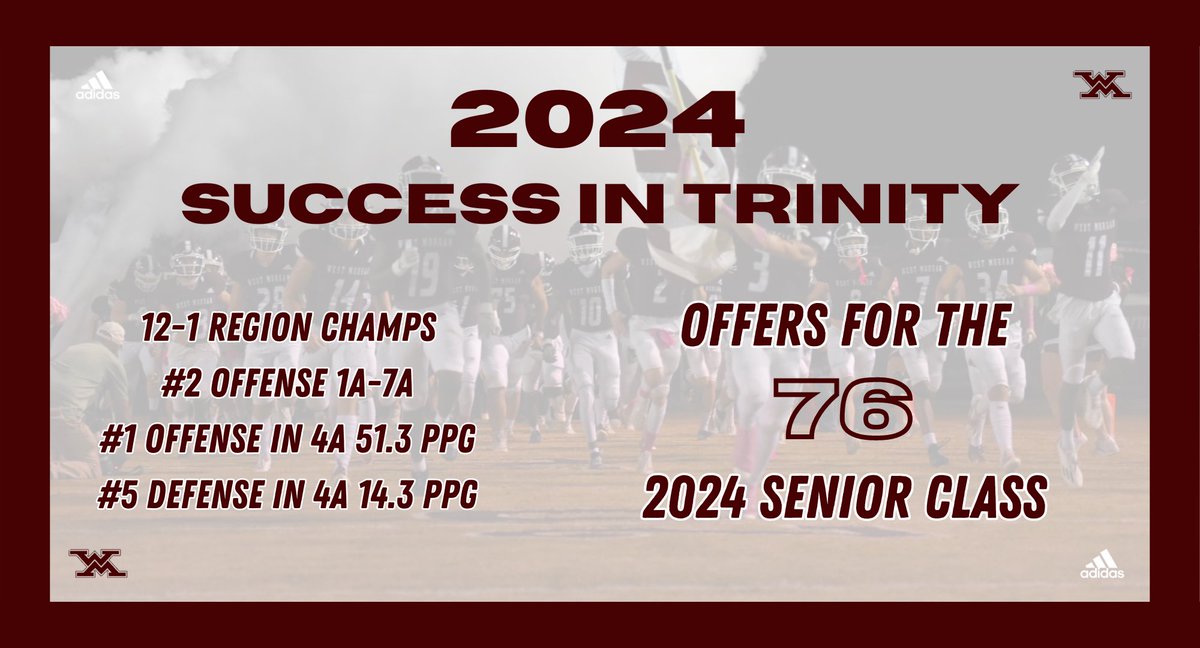 adidas

2024
SUCCESS IN TRINITY

12-1 REGION CHAMPS
#2 OFFENSE 1A-7A
#1 OFFENSE IN 4A 51.3 PPG
#5 DEFENSE IN 4A 14.3 PPG

OFFERS FOR THE
76
2024 SENIOR CLASS

adidas